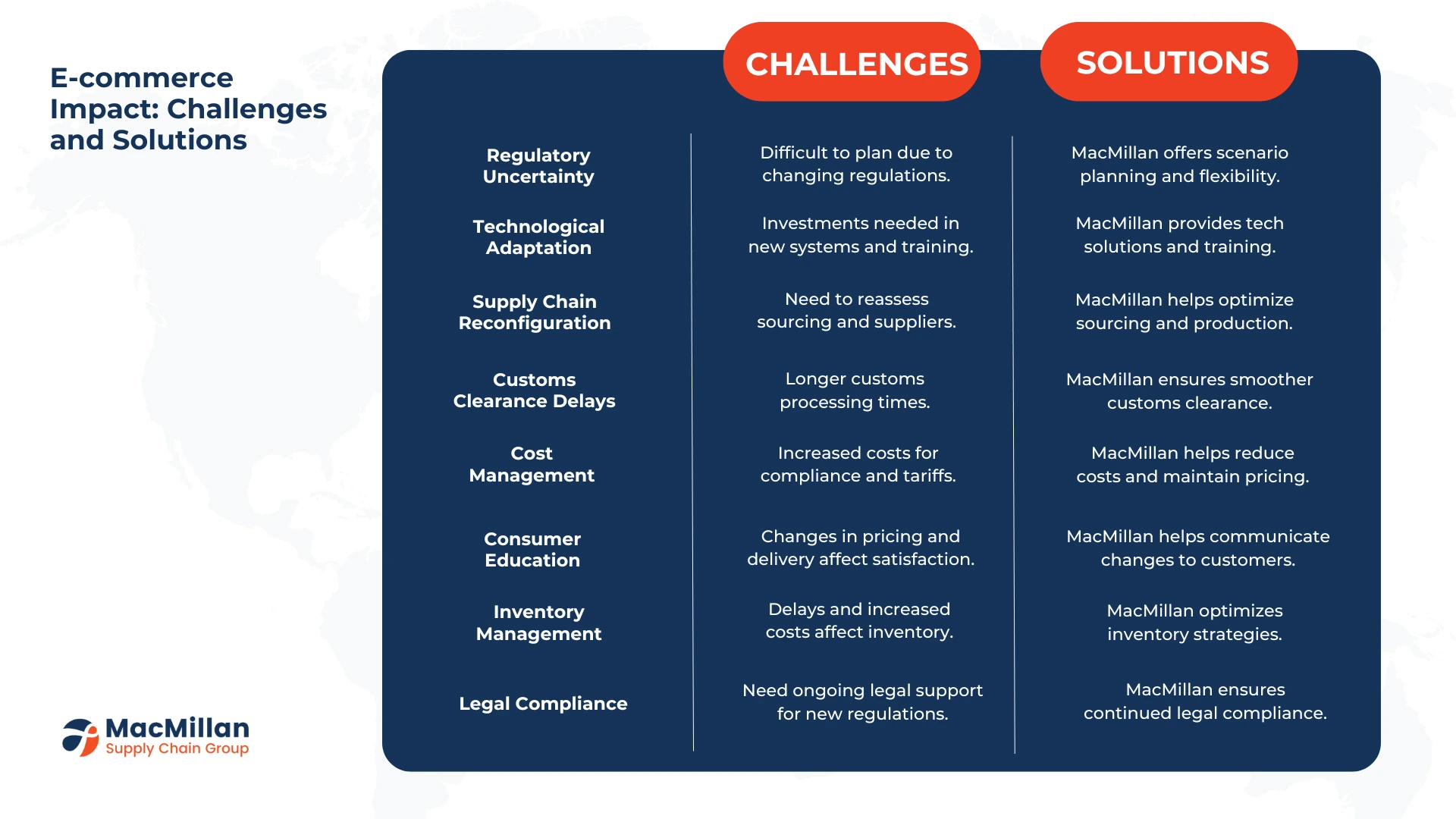 E-commerce Impact: Challenges and Solutions

|  | CHALLENGES | SOLUTIONS |
|---|---|---|
| Regulatory Uncertainty | Difficult to plan due to changing regulations. | MacMillan offers scenario planning and flexibility. |
| Technological Adaptation | Investments needed in new systems and training. | MacMillan provides tech solutions and training. |
| Supply Chain Reconfiguration | Need to reassess sourcing and suppliers. | MacMillan helps optimize sourcing and production. |
| Customs Clearance Delays | Longer customs processing times. | MacMillan ensures smoother customs clearance. |
| Cost Management | Increased costs for compliance and tariffs. | MacMillan helps reduce costs and maintain pricing. |
| Consumer Education | Changes in pricing and delivery affect satisfaction. | MacMillan helps communicate changes to customers. |
| Inventory Management | Delays and increased costs affect inventory. | MacMillan optimizes inventory strategies. |
| Legal Compliance | Need ongoing legal support for new regulations. | MacMillan ensures continued legal compliance. |

MacMillan
Supply Chain Group